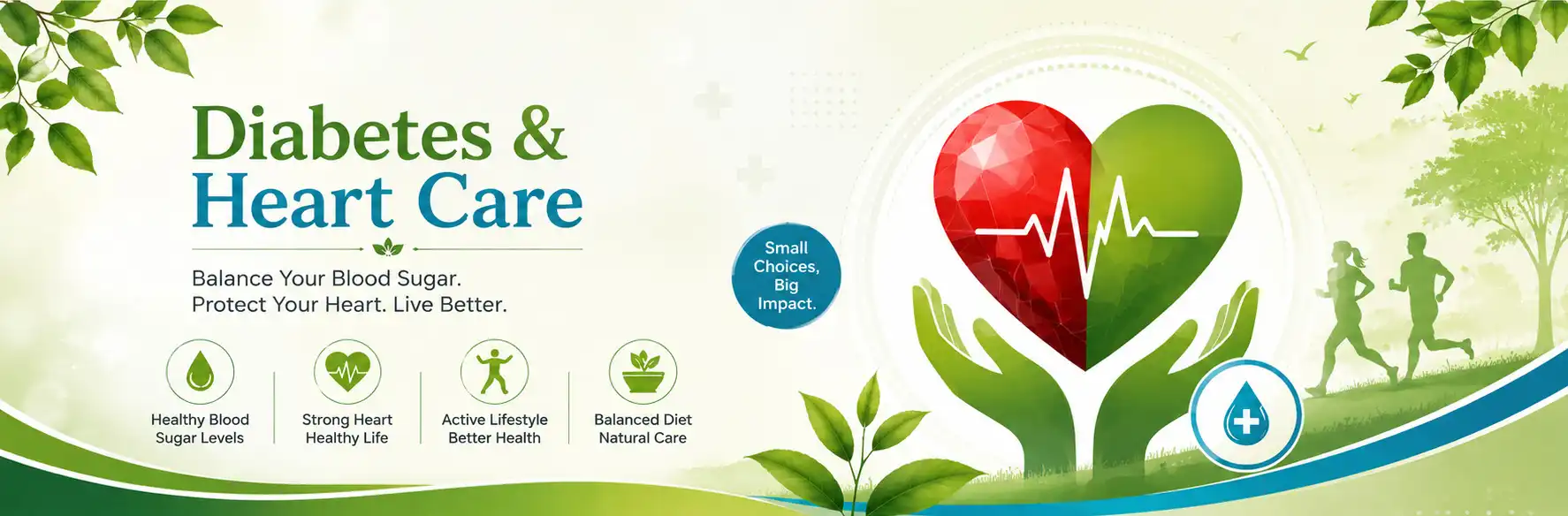 Diabetes &
Heart Care

Balance Your Blood Sugar.
Protect Your Heart. Live Better.

Healthy Blood Sugar Levels

Strong Heart Healthy Life

Active Lifestyle Better Health

Balanced Diet Natural Care

Small Choices, Big Impact.